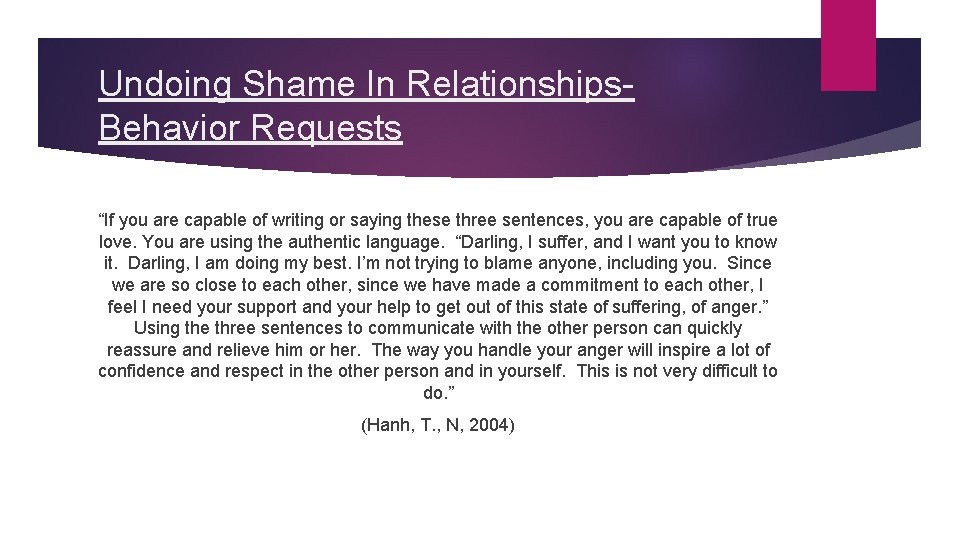 Undoing Shame In Relationships-Behavior Requests

“If you are capable of writing or saying these three sentences, you are capable of true love. You are using the authentic language. “Darling, I suffer, and I want you to know it. Darling, I am doing my best. I’m not trying to blame anyone, including you. Since we are so close to each other, since we have made a commitment to each other, I feel I need your support and your help to get out of this state of suffering, of anger.” Using the three sentences to communicate with the other person can quickly reassure and relieve him or her. The way you handle your anger will inspire a lot of confidence and respect in the other person and in yourself. This is not very difficult to do.”

(Hanh, T., N, 2004)